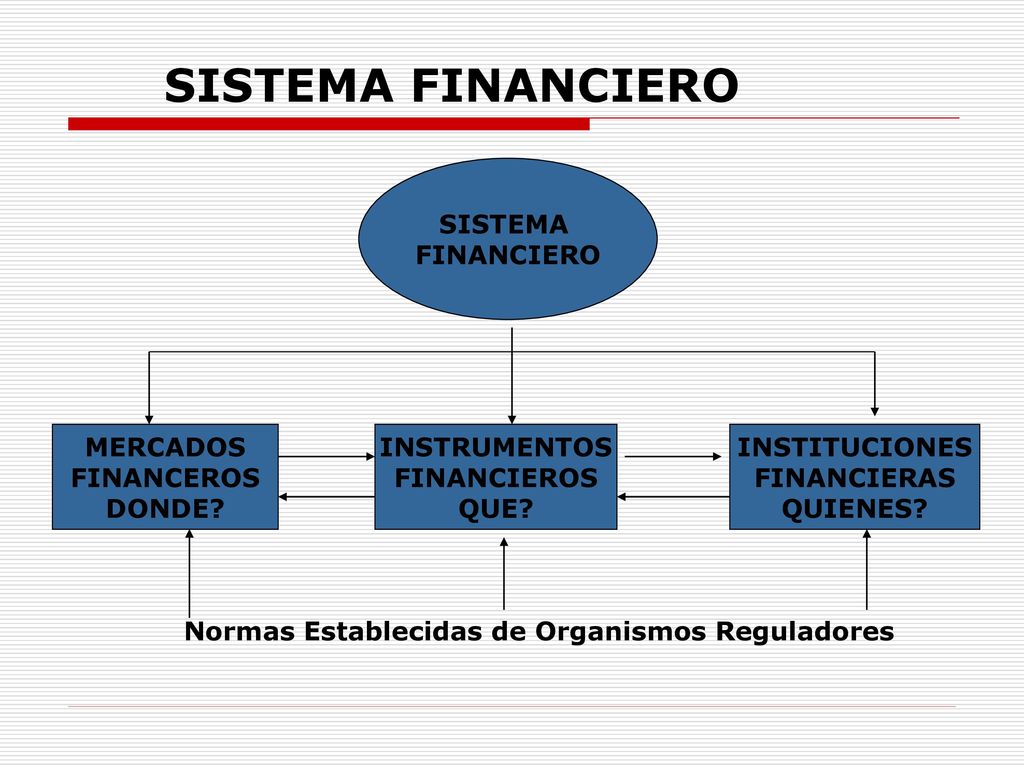 SISTEMA FINANCIERO

SISTEMA FINANCIERO

MERCADOS FINANCEROS DONDE?

INSTRUMENTOS FINANCIEROS QUE?

INSTITUCIONES FINANCIERAS QUIENES?

Normas Establecidas de Organismos Reguladores